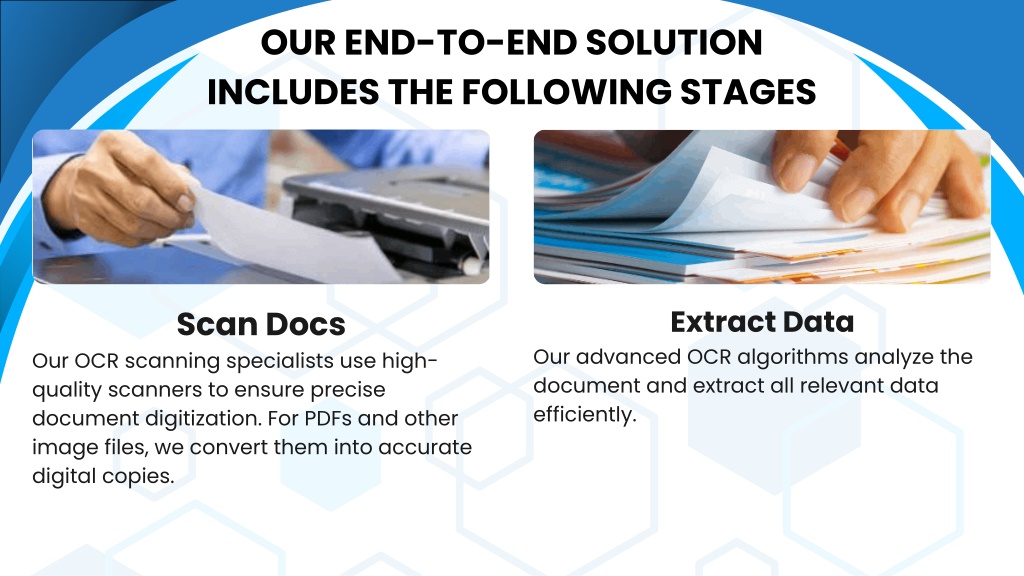 OUR END-TO-END SOLUTION INCLUDES THE FOLLOWING STAGES

Scan Docs

Our OCR scanning specialists use high-quality scanners to ensure precise document digitization. For PDFs and other image files, we convert them into accurate digital copies.

Extract Data

Our advanced OCR algorithms analyze the document and extract all relevant data efficiently.